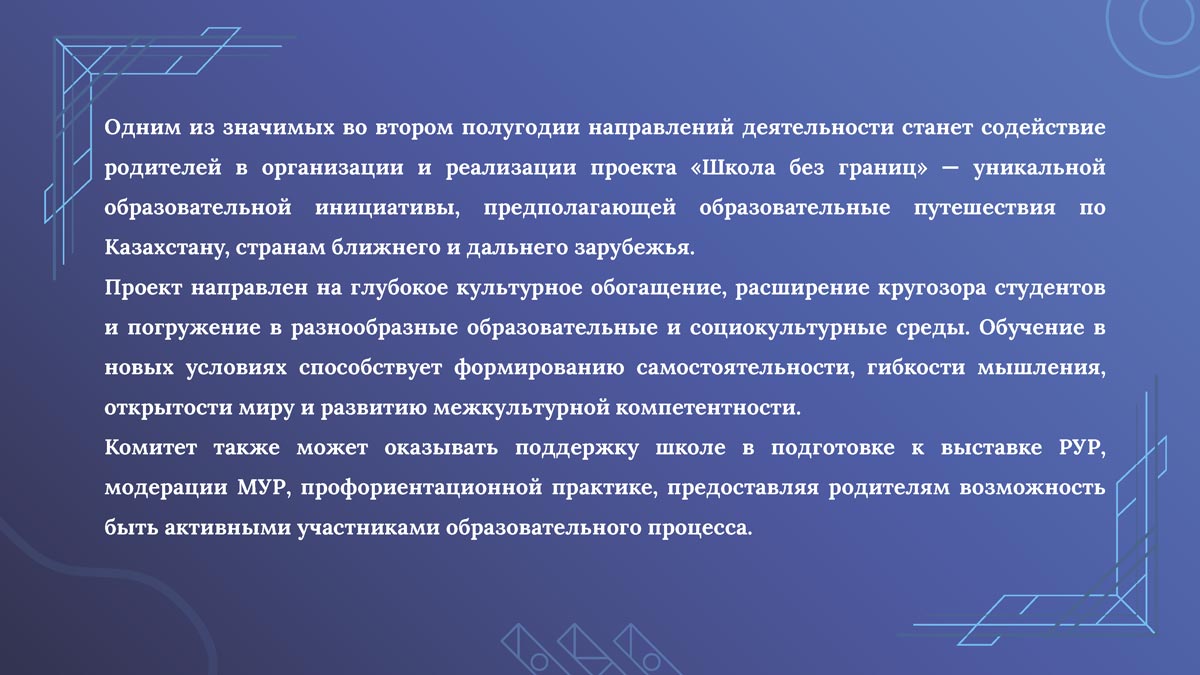 Одним из значимых во втором полугодии направлений деятельности станет содействие родителей в организации и реализации проекта «Школа без границ» — уникальной образовательной инициативы, предполагающей образовательные путешествия по Казахстану, странам ближнего и дальнего зарубежья.
Проект направлен на глубокое культурное обогащение, расширение кругозора студентов и погружение в разнообразные образовательные и социокультурные среды. Обучение в новых условиях способствует формированию самостоятельности, гибкости мышления, открытости миру и развитию межкультурной компетентности.
Комитет также может оказывать поддержку школе в подготовке к выставке РУР, модерации МУР, профориентационной практике, предоставляя родителям возможность быть активными участниками образовательного процесса.